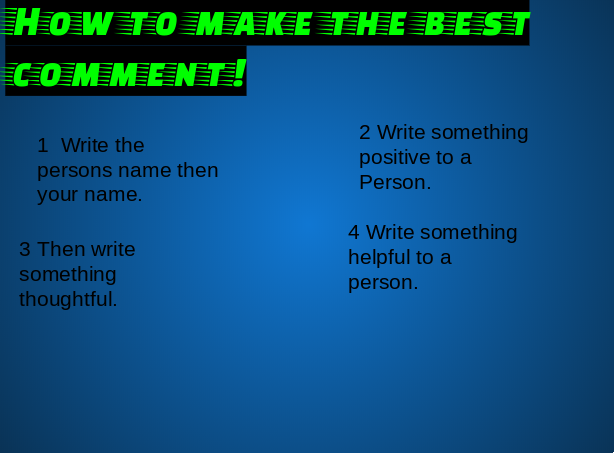 How to make the best comment!

1 Write the persons name then your name.

2 Write something positive to a Person.

3 Then write something thoughtful.

4 Write something helpful to a person.